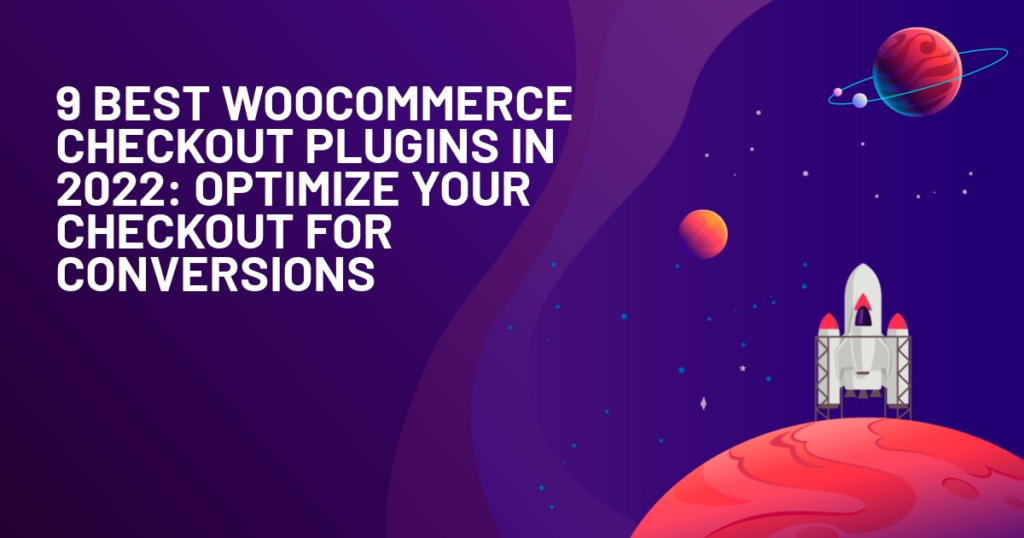 9 BEST WOOCOMMERCE CHECKOUT PLUGINS IN 2022: OPTIMIZE YOUR CHECKOUT FOR CONVERSIONS